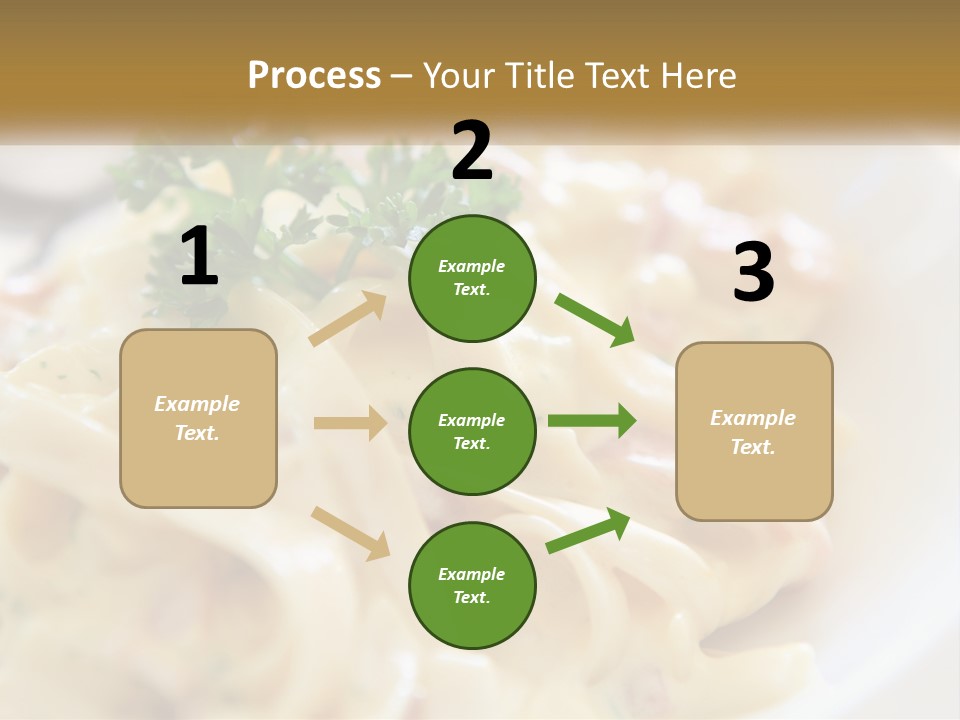 Process – Your Title Text Here

1

Example Text.

2

Example Text.

Example Text.

Example Text.

3

Example Text.